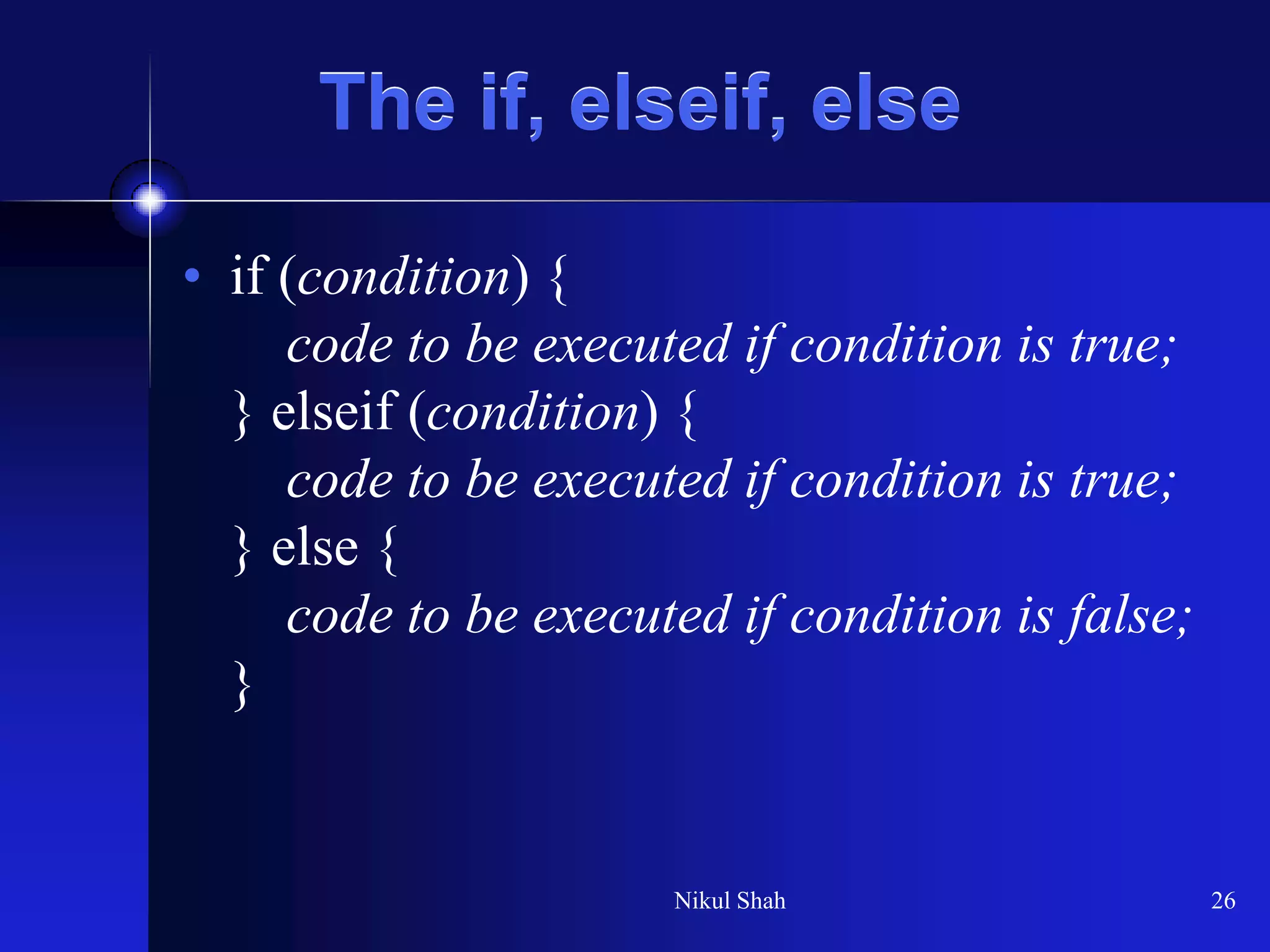 The if, elseif, else

• if (condition) {
code to be executed if condition is true;
} elseif (condition) {
code to be executed if condition is true;
} else {
code to be executed if condition is false;
}

Nikul Shah

26